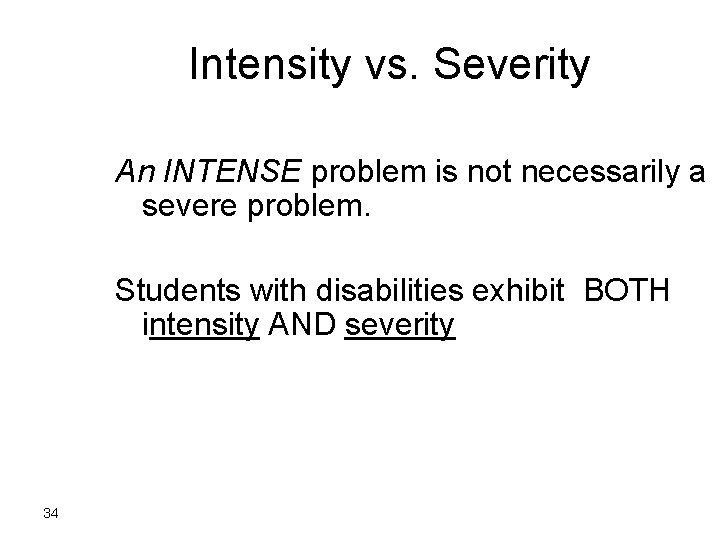 Intensity vs. Severity

An INTENSE problem is not necessarily a severe problem.

Students with disabilities exhibit BOTH intensity AND severity

34